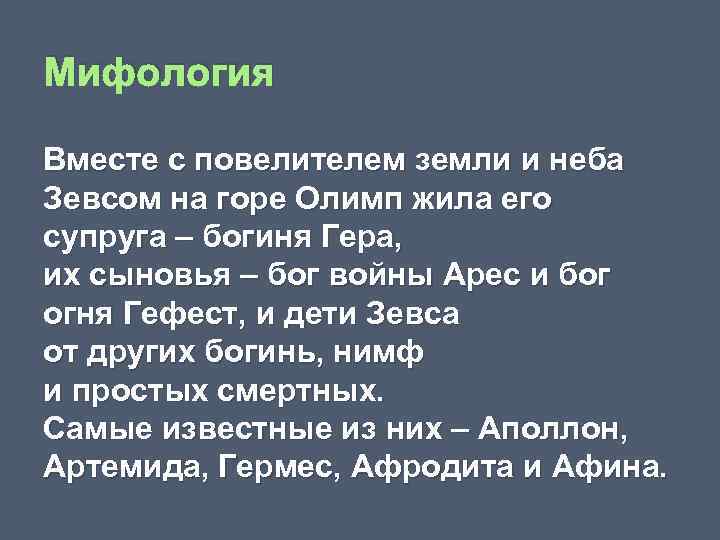 Мифология

Вместе с повелителем земли и неба Зевсом на горе Олимп жила его супруга – богиня Гера, их сыновья – бог войны Арес и бог огня Гефест, и дети Зевса от других богинь, нимф и простых смертных. Самые известные из них – Аполлон, Артемида, Гермес, Афродита и Афина.